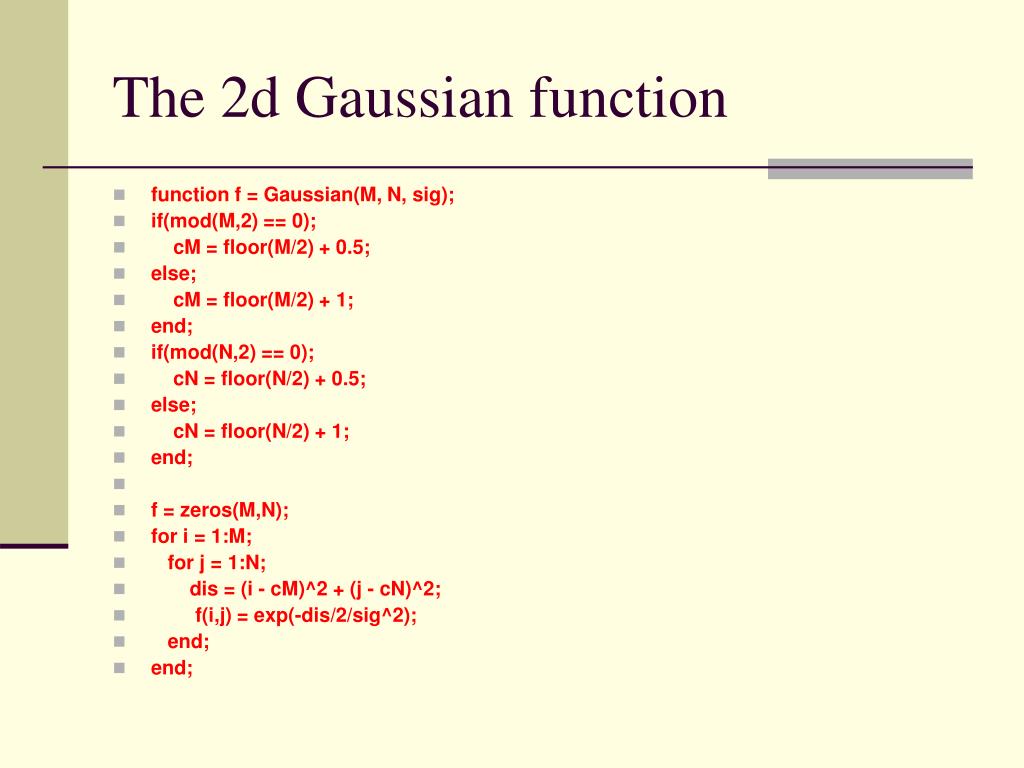 The 2d Gaussian function

function f = Gaussian(M, N, sig);
if(mod(M,2) == 0);
cM = floor(M/2) + 0.5;
else;
cM = floor(M/2) + 1;
end;
if(mod(N,2) == 0);
cN = floor(N/2) + 0.5;
else;
cN = floor(N/2) + 1;
end;

f = zeros(M,N);
for i = 1:M;
for j = 1:N;
dis = (i - cM)^2 + (j - cN)^2;
f(i,j) = exp(-dis/2/sig^2);
end;
end;